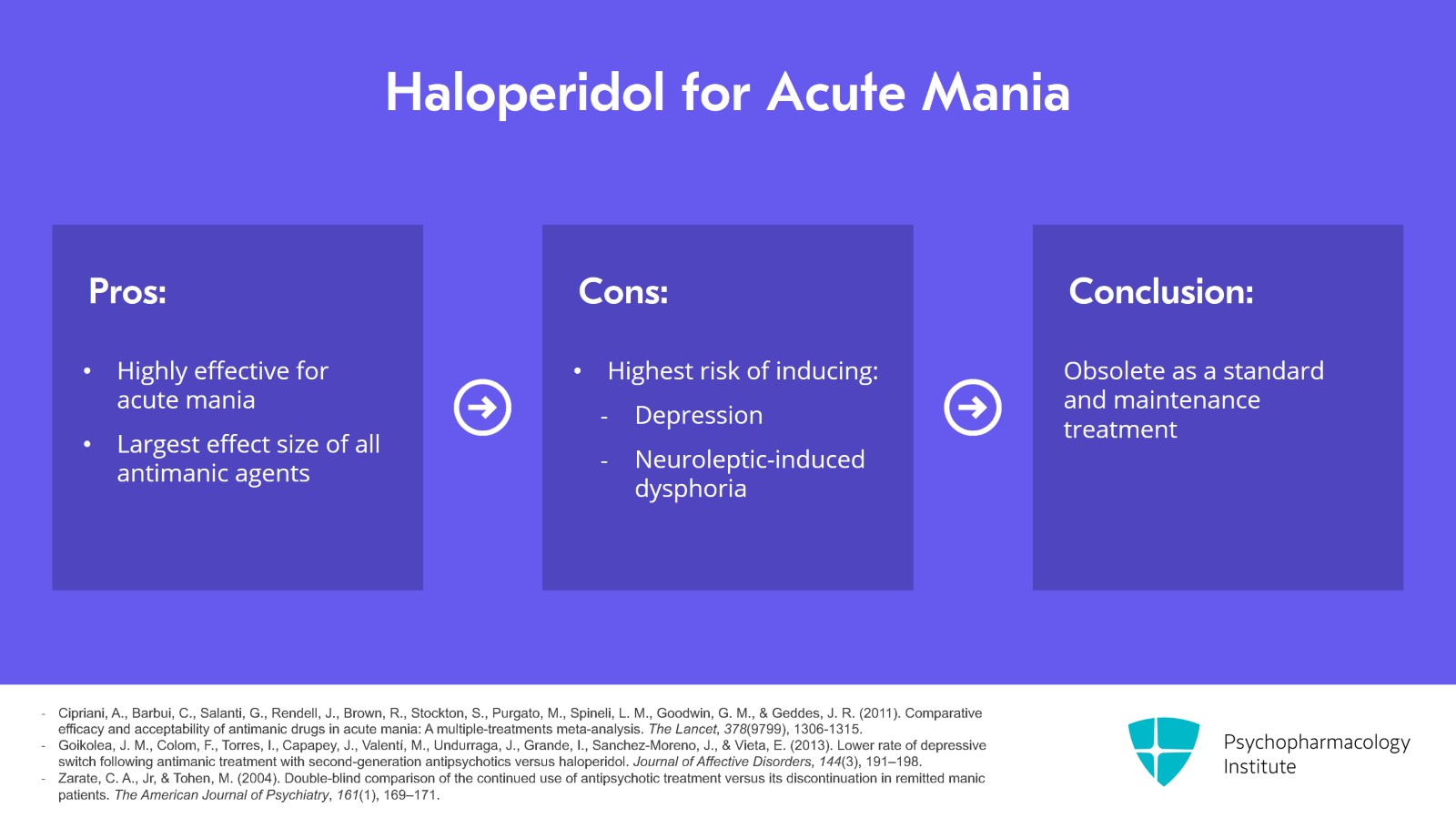 Haloperidol for Acute Mania

Pros:

• Highly effective for acute mania
• Largest effect size of all antimanic agents

Cons:

• Highest risk of inducing:
- Depression
- Neuroleptic-induced dysphoria

Conclusion:

Obsolete as a standard and maintenance treatment

- Cipriani, A., Barbui, C., Salanti, G., Rendell, J., Brown, R., Stockton, S., Purgato, M., Spineli, L. M., Goodwin, G. M., & Geddes, J. R. (2011). Comparative efficacy and acceptability of antimanic drugs in acute mania: A multiple-treatments meta-analysis. The Lancet, 378(9799), 1306-1315.
- Goikolea, J. M., Colom, F., Torres, I., Capapey, J., Valentí, M., Undurraga, J., Grande, I., Sanchez-Moreno, J., & Vieta, E. (2013). Lower rate of depressive switch following antimanic treatment with second-generation antipsychotics versus haloperidol. Journal of Affective Disorders, 144(3), 191–198.
- Zarate, C. A., Jr, & Tohen, M. (2004). Double-blind comparison of the continued use of antipsychotic treatment versus its discontinuation in remitted manic patients. The American Journal of Psychiatry, 161(1), 169–171.

Psychopharmacology Institute